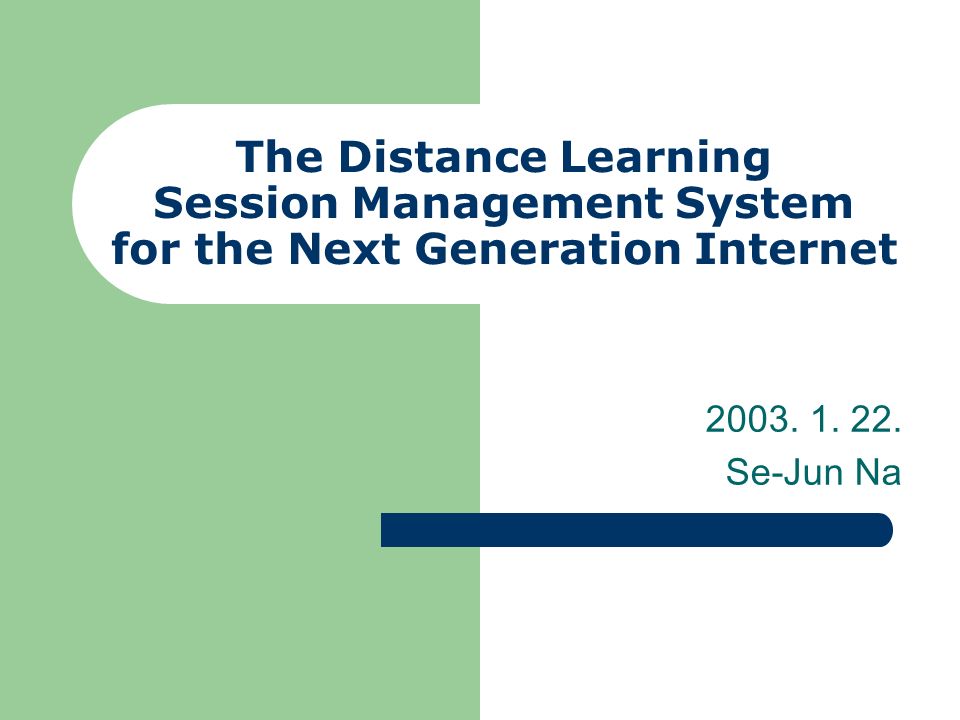 The Distance Learning Session Management System for the Next Generation Internet

2003. 1. 22.
Se-Jun Na